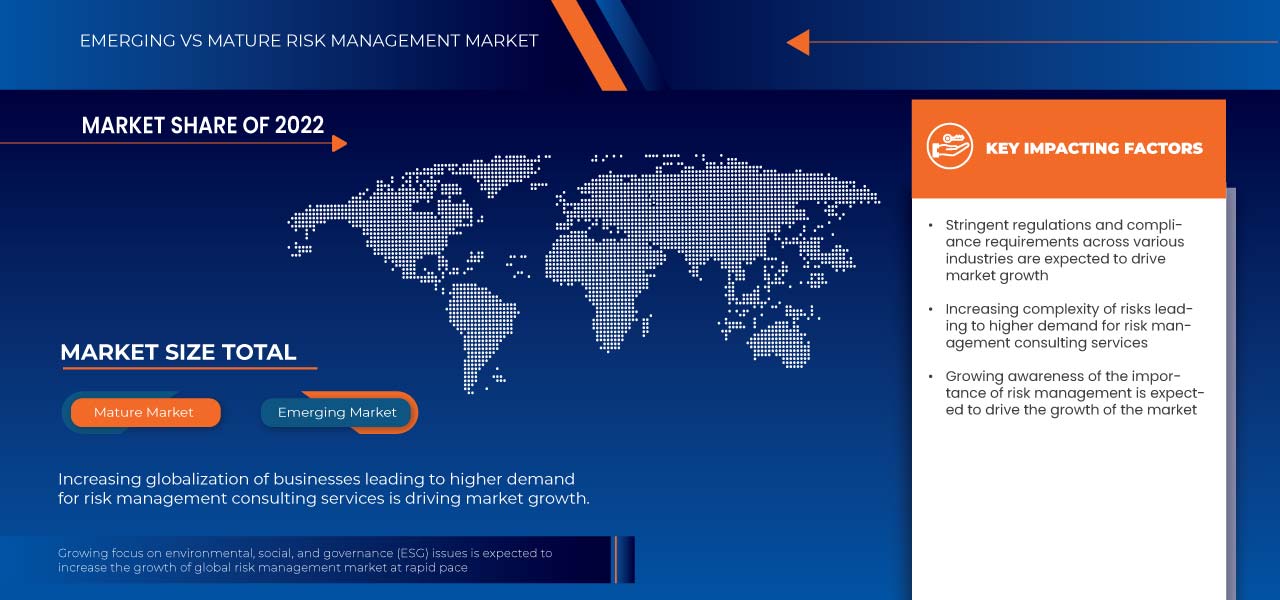 EMERGING VS MATURE RISK MANAGEMENT MARKET

MARKET SHARE OF 2022

MARKET SIZE TOTAL

Mature Market

Emerging Market

Increasing globalization of businesses leading to higher demand for risk management consulting services is driving market growth.

Growing focus on environmental, social, and governance (ESG) issues is expected to increase the growth of global risk management market at rapid pace

KEY IMPACTING FACTORS

• Stringent regulations and compliance requirements across various industries are expected to drive market growth

• Increasing complexity of risks leading to higher demand for risk management consulting services

• Growing awareness of the importance of risk management is expected to drive the growth of the market